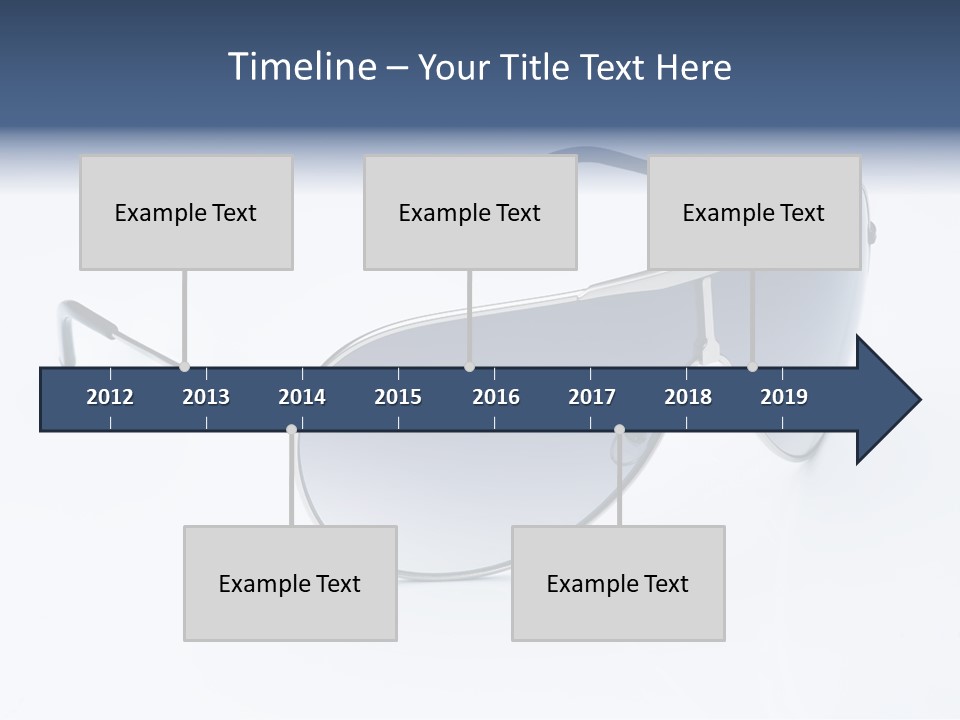 Timeline – Your Title Text Here

Example Text

Example Text

Example Text

2012 2013 2014 2015 2016 2017 2018 2019

Example Text

Example Text